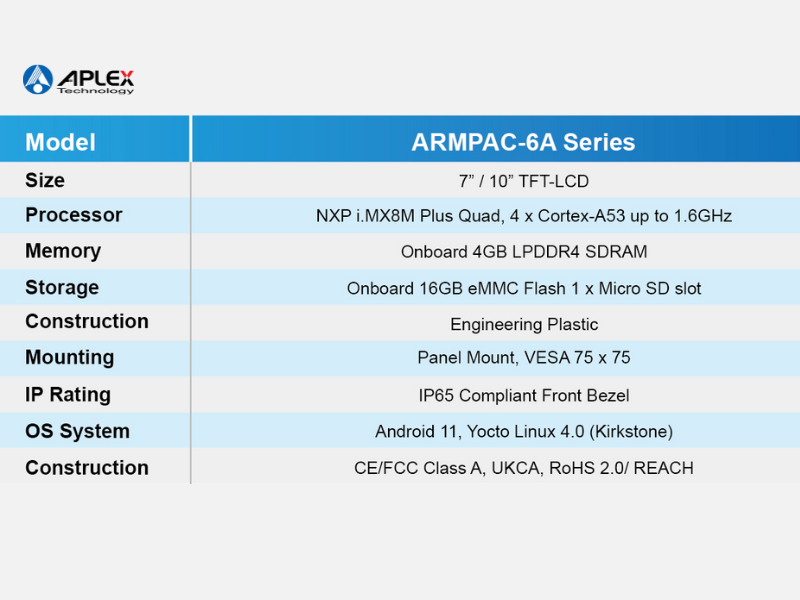 APLEX
Technology

| Model | ARMPAC-6A Series |
|---|---|
| Size | 7” / 10” TFT-LCD |
| Processor | NXP i.MX8M Plus Quad, 4 x Cortex-A53 up to 1.6GHz |
| Memory | Onboard 4GB LPDDR4 SDRAM |
| Storage | Onboard 16GB eMMC Flash 1 x Micro SD slot |
| Construction | Engineering Plastic |
| Mounting | Panel Mount, VESA 75 x 75 |
| IP Rating | IP65 Compliant Front Bezel |
| OS System | Android 11, Yocto Linux 4.0 (Kirkstone) |
| Construction | CE/FCC Class A, UKCA, RoHS 2.0/ REACH |